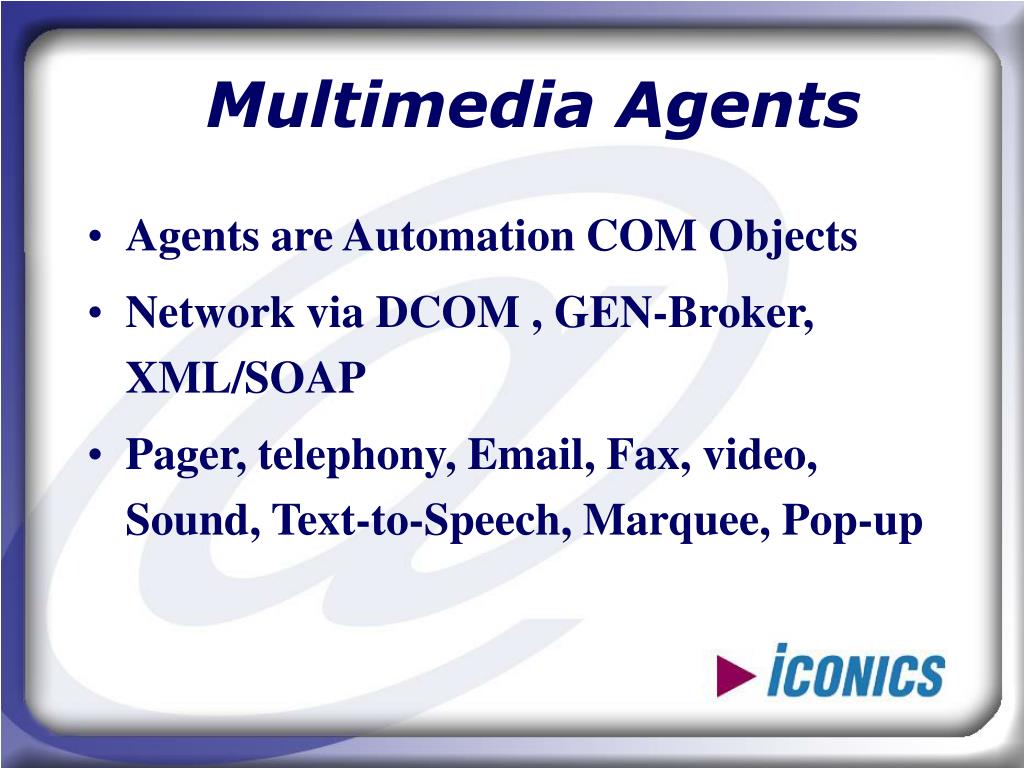 Multimedia Agents

• Agents are Automation COM Objects
• Network via DCOM , GEN-Broker, XML/SOAP
• Pager, telephony, Email, Fax, video, Sound, Text-to-Speech, Marquee, Pop-up

ICONICS